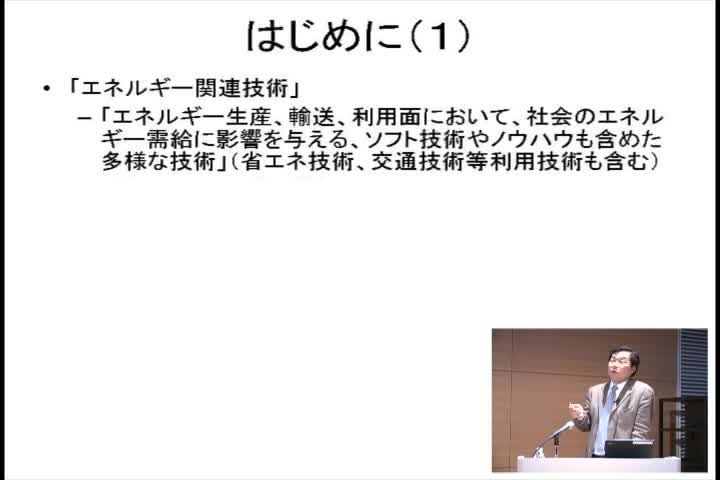 はじめに（1）

• 「エネルギー関連技術」
– 「エネルギー生産、輸送、利用面において、社会のエネルギー需給に影響を与える、ソフト技術やノウハウも含めた多様な技術」（省エネ技術、交通技術等利用技術も含む）